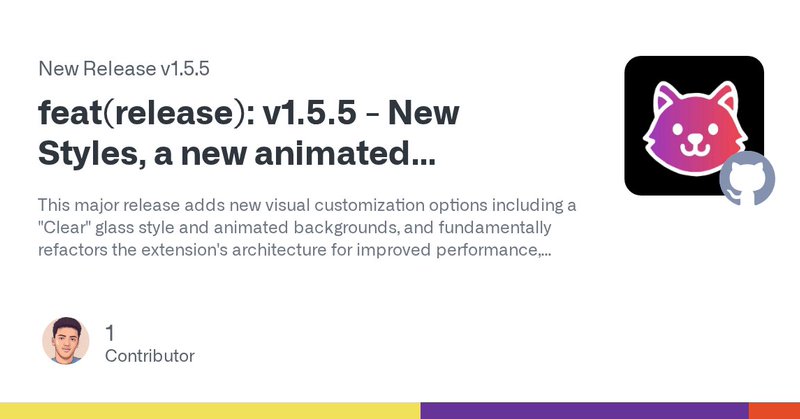 New Release v1.5.5

feat(release): v1.5.5 - New Styles, a new animated...

This major release adds new visual customization options including a "Clear" glass style and animated backgrounds, and fundamentally refactors the extension's architecture for improved performance,...

1
Contributor